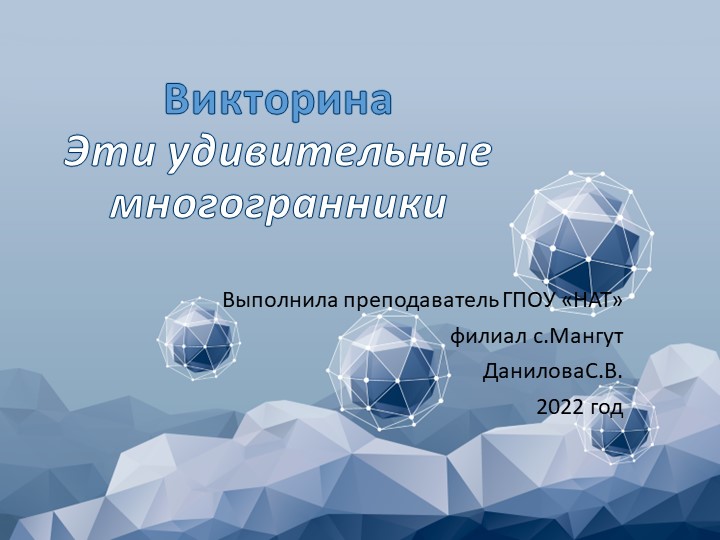 Викторина
Эти удивительные многогранники

Выполнила преподаватель ГПОУ «НАТ»
филиал с.Мангут
ДаниловаС.В.
2022 год